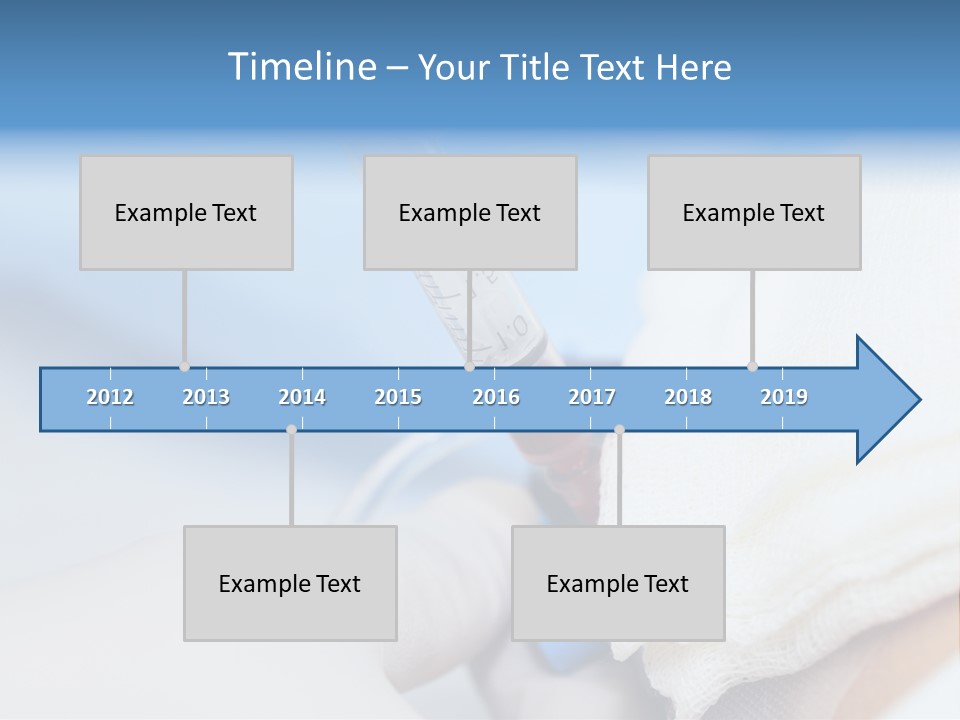 Timeline – Your Title Text Here

Example Text

Example Text

Example Text

2012 2013 2014 2015 2016 2017 2018 2019

Example Text

Example Text